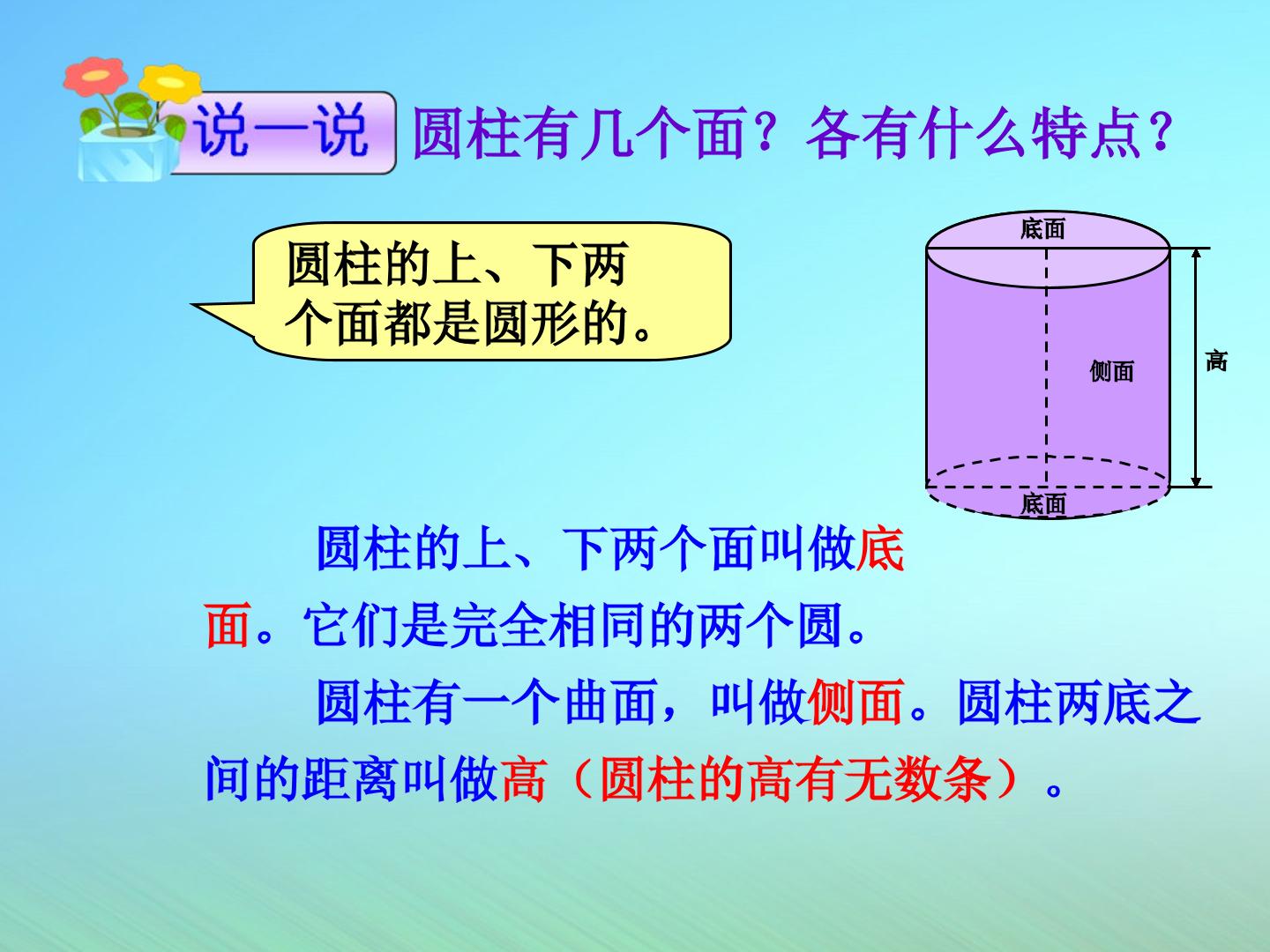 说一说 圆柱有几个面？各有什么特点？

圆柱的上、下两个面都是圆形的。

底面

侧面

高

底面

圆柱的上、下两个面叫做底面。它们是完全相同的两个圆。

圆柱有一个曲面，叫做侧面。圆柱两底之间的距离叫做高（圆柱的高有无数条）。